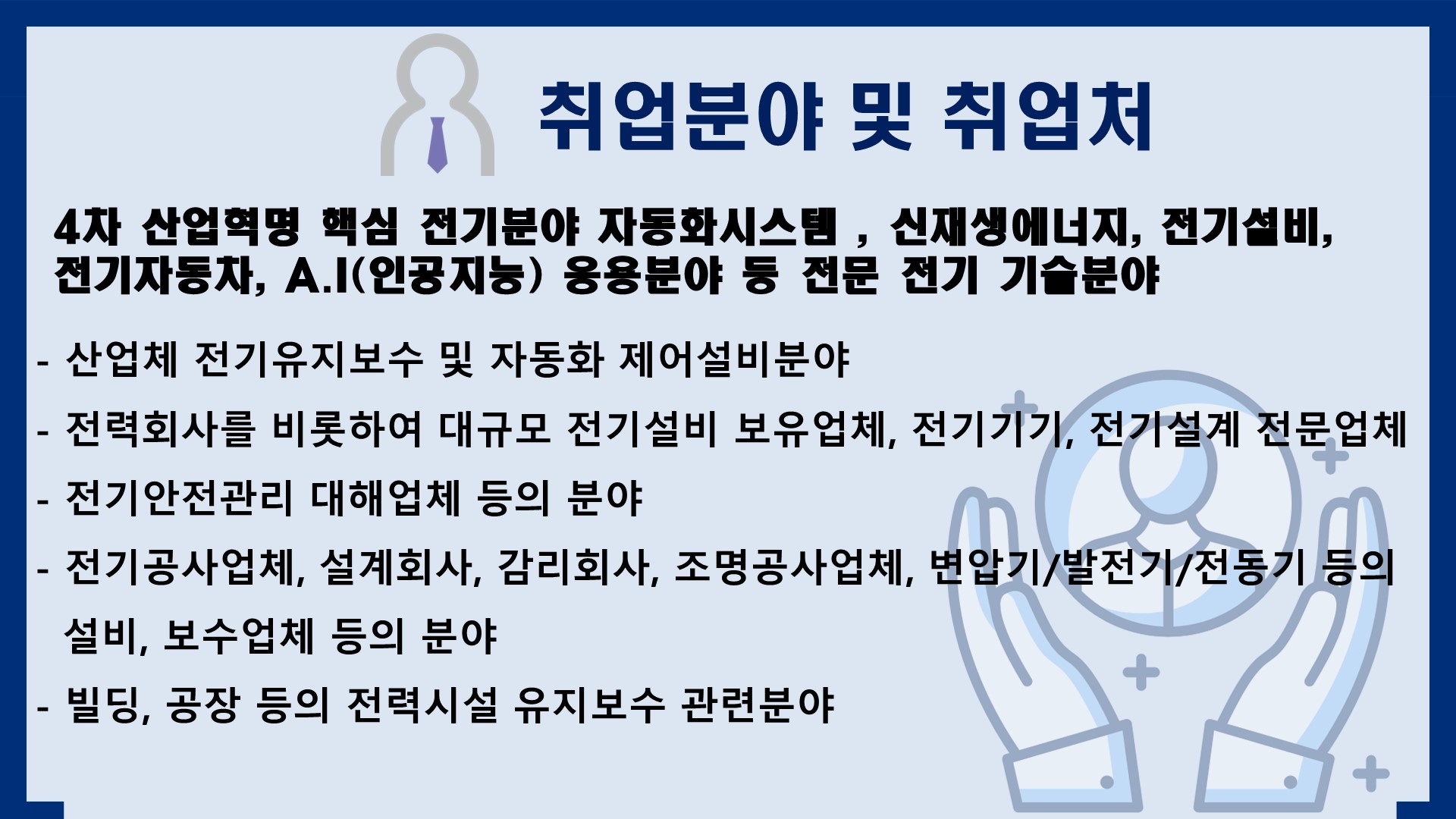 취업분야 및 취업처

4차 산업혁명 핵심 전기분야 자동화시스템 , 신재생에너지, 전기설비, 전기자동차, A.I(인공지능) 응용분야 등 전문 전기 기술분야

- 산업체 전기유지보수 및 자동화 제어설비분야
- 전력회사를 비롯하여 대규모 전기설비 보유업체, 전기기기, 전기설계 전문업체
- 전기안전관리 대해업체 등의 분야
- 전기공사업체, 설계회사, 감리회사, 조명공사업체, 변압기/발전기/전동기 등의 설비, 보수업체 등의 분야
- 빌딩, 공장 등의 전력시설 유지보수 관련분야